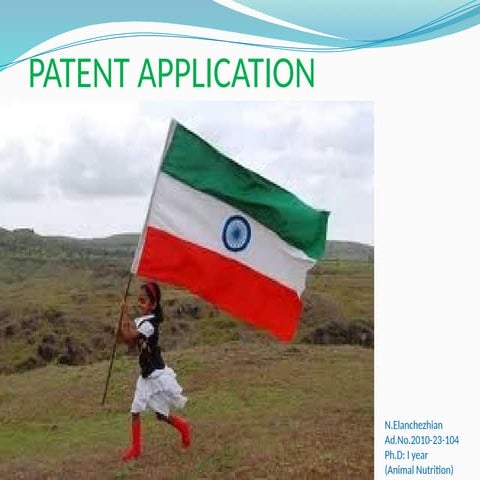 PATENT APPLICATION

N.Elanchezhian
Ad.No.2010-23-104
Ph.D: I year
(Animal Nutrition)